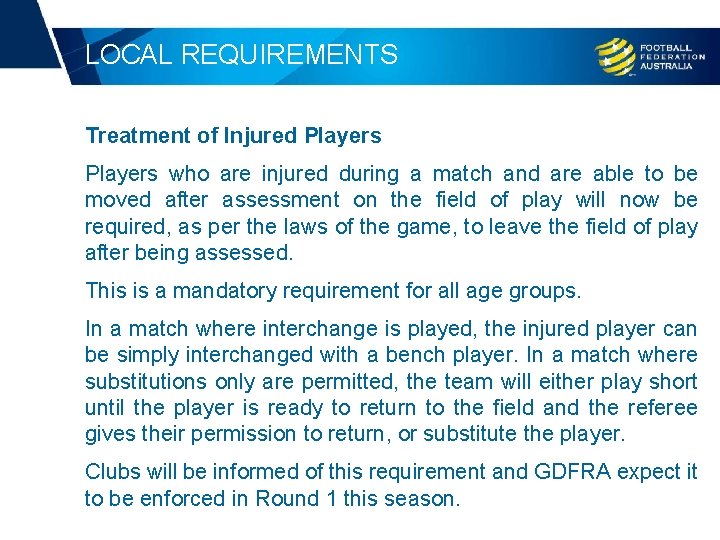 LOCAL REQUIREMENTS

FOOTBALL FEDERATION AUSTRALIA

Treatment of Injured Players

Players who are injured during a match and are able to be moved after assessment on the field of play will now be required, as per the laws of the game, to leave the field of play after being assessed.

This is a mandatory requirement for all age groups.

In a match where interchange is played, the injured player can be simply interchanged with a bench player. In a match where substitutions only are permitted, the team will either play short until the player is ready to return to the field and the referee gives their permission to return, or substitute the player.

Clubs will be informed of this requirement and GDFRA expect it to be enforced in Round 1 this season.